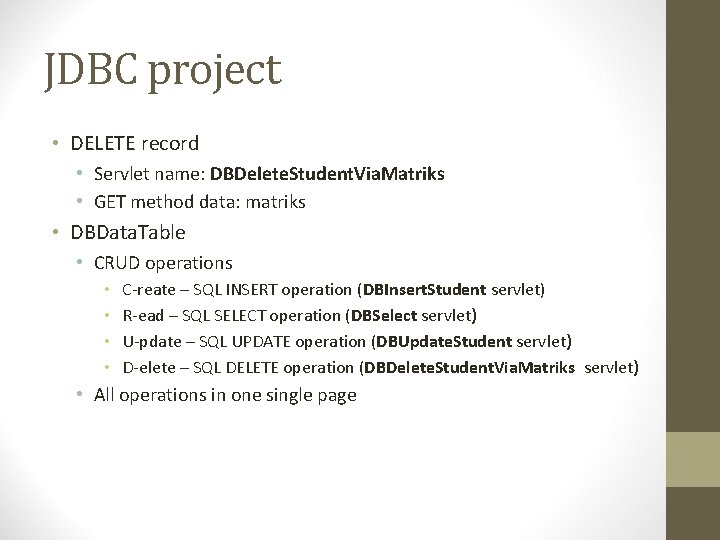 JDBC project

• DELETE record
  • Servlet name: DBDeleteStudentViaMatriks
  • GET method data: matriks
• DBDataTable
  • CRUD operations
    • C-reate – SQL INSERT operation (DBInsertStudent servlet)
    • R-ead – SQL SELECT operation (DBSelect servlet)
    • U-pdate – SQL UPDATE operation (DBUpdateStudent servlet)
    • D-elete – SQL DELETE operation (DBDeleteStudentViaMatriks servlet)
  • All operations in one single page